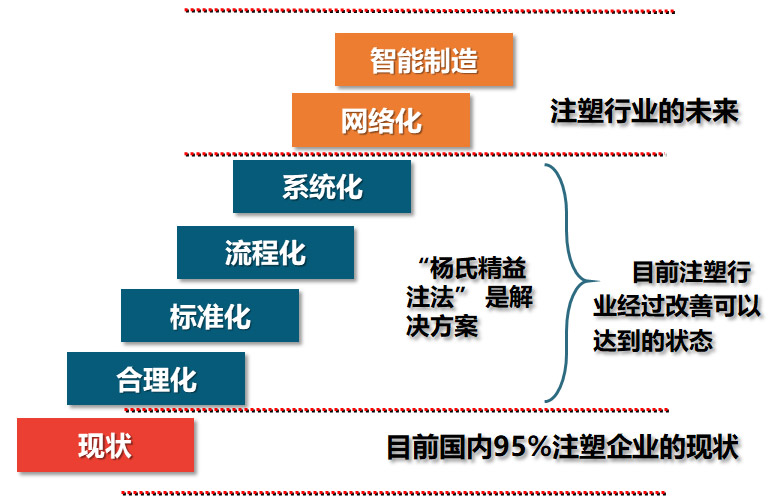 智能制造

网络化

注塑行业的未来

系统化

流程化

标准化

合理化

“杨氏精益注法” 是解决方案

目前注塑行业经过改善可以达到的状态

现状

目前国内95%注塑企业的现状